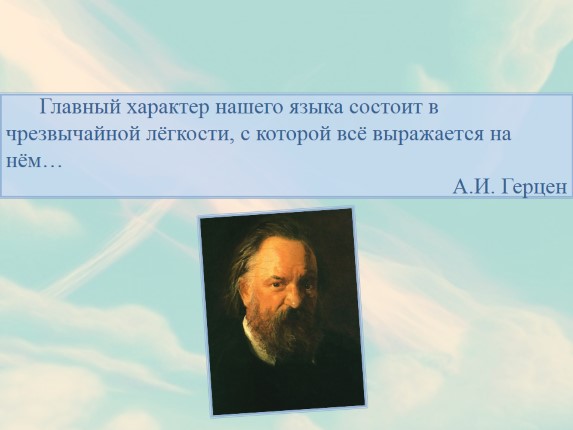 Главный характер нашего языка состоит в чрезвычайной лёгкости, с которой всё выражается на нём…

А.И. Герцен